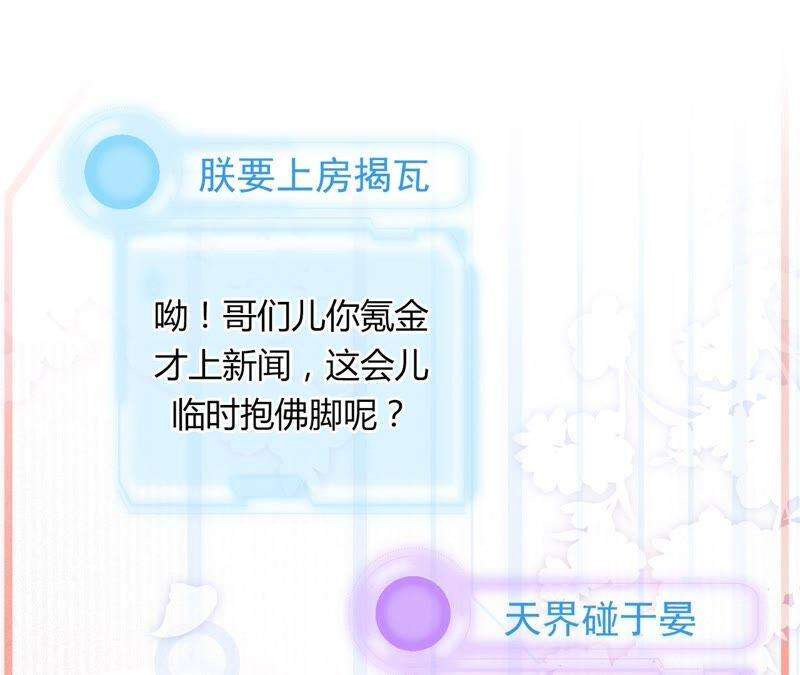 朕要上房揭瓦

呦！哥们儿你氪金才上新闻，这会儿临时抱佛脚呢？

天界碰于晏